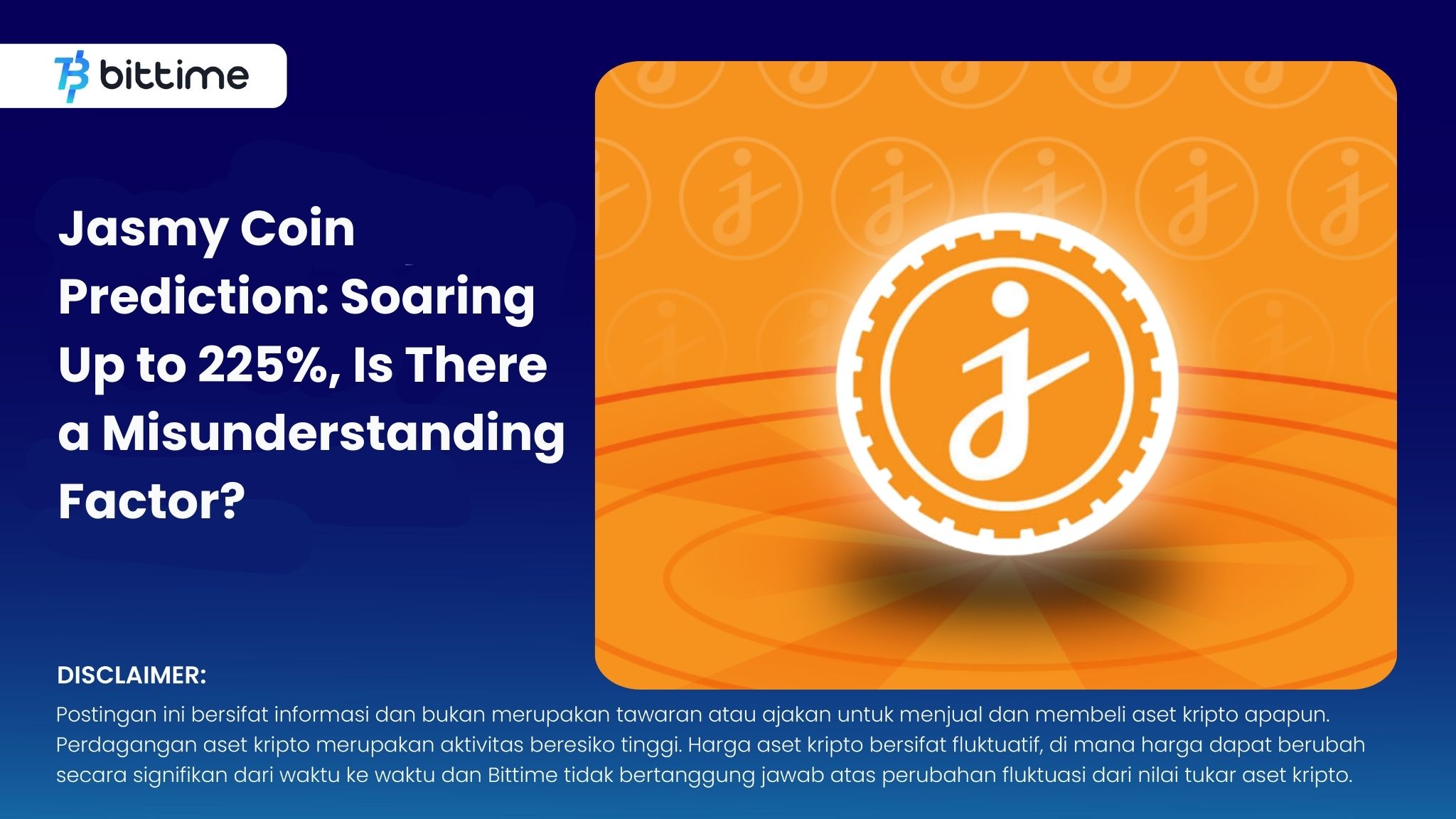 bittime

Jasmy Coin Prediction: Soaring Up to 225%, Is There a Misunderstanding Factor?

DISCLAIMER:
Postingan ini bersifat informasi dan bukan merupakan tawaran atau ajakan untuk menjual dan membeli aset kripto apapun. Perdagangan aset kripto merupakan aktivitas beresiko tinggi. Harga aset kripto bersifat fluktuatif, di mana harga dapat berubah secara signifikan dari waktu ke waktu dan Bittime tidak bertanggung jawab atas perubahan fluktuasi dari nilai tukar aset kripto.